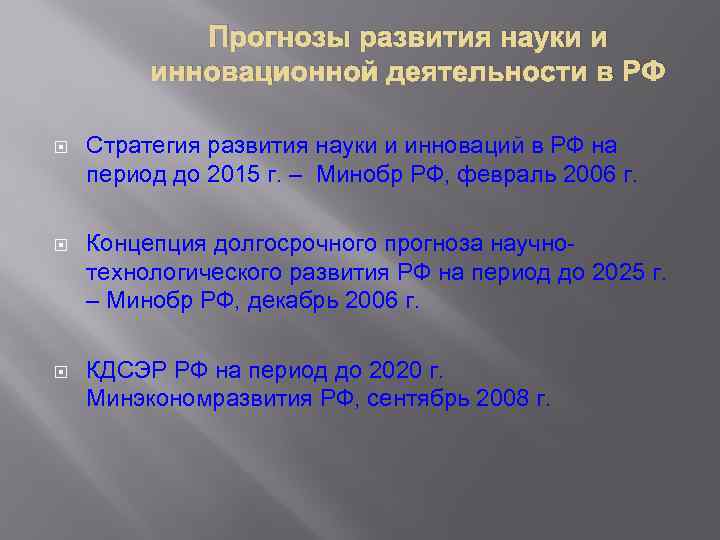 Прогнозы развития науки и инновационной деятельности в РФ

Стратегия развития науки и инноваций в РФ на период до 2015 г. – Минобр РФ, февраль 2006 г.

Концепция долгосрочного прогноза научно-технологического развития РФ на период до 2025 г. – Минобр РФ, декабрь 2006 г.

КДСЭР РФ на период до 2020 г. Минэкономразвития РФ, сентябрь 2008 г.